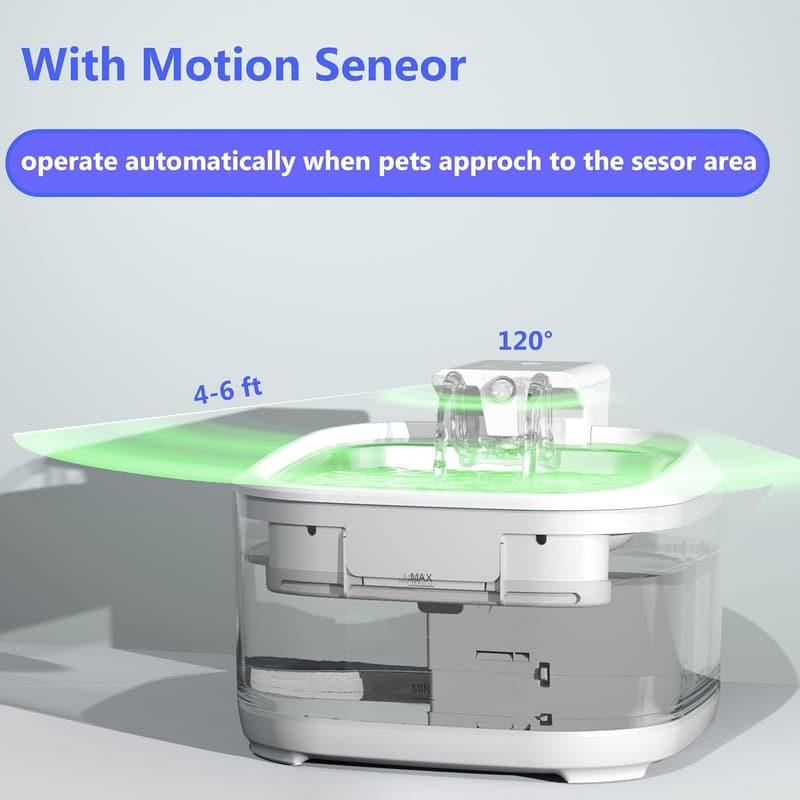 With Motion Seneor

operate automatically when pets approch to the sesor area

120°

4-6 ft

MAX

MIN